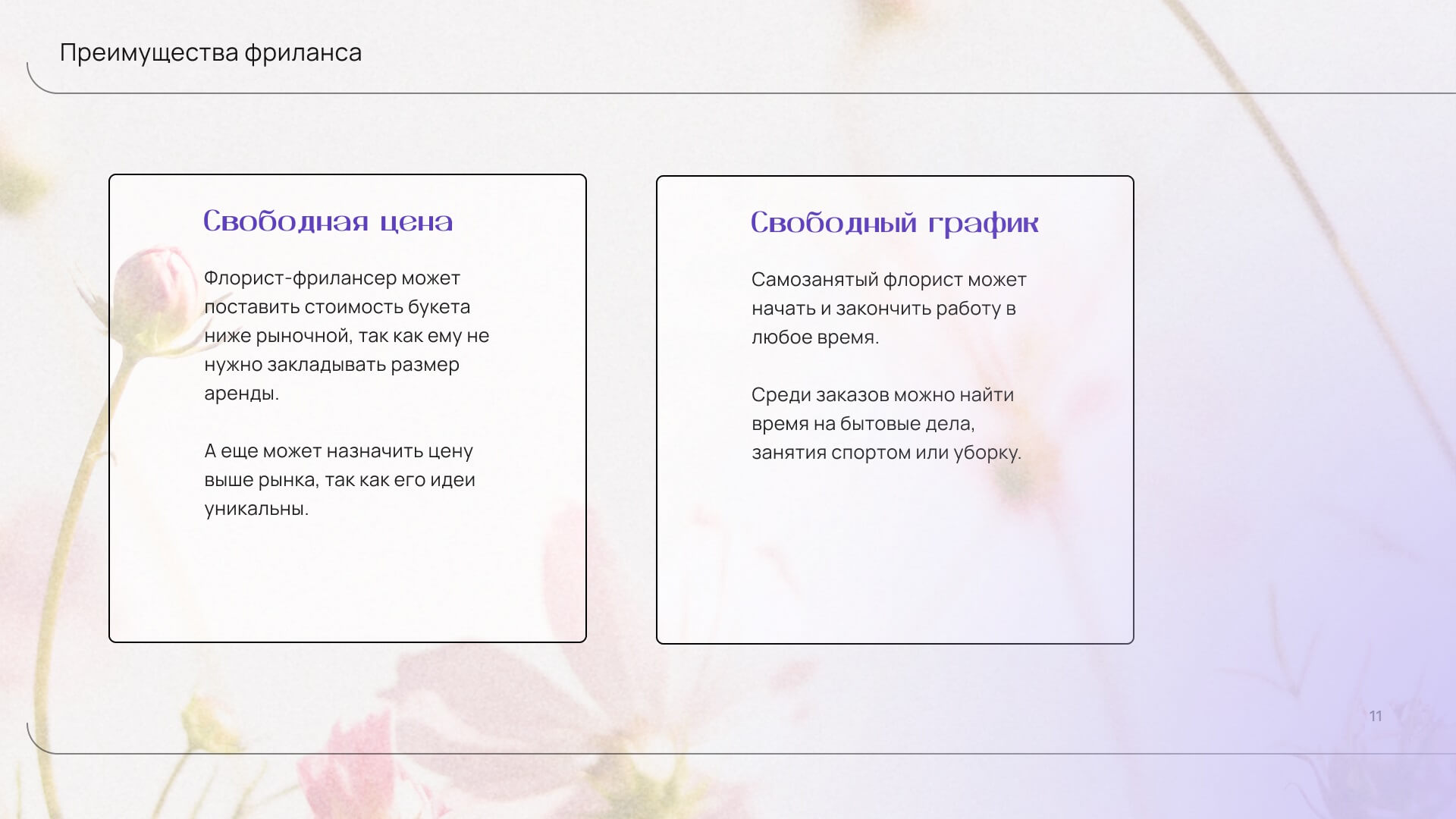 Преимущества фриланса

Свободная цена

Флорист-фрилансер может поставить стоимость букета ниже рыночной, так как ему не нужно закладывать размер аренды.

А еще может назначить цену выше рынка, так как его идеи уникальны.

Свободный график

Самозанятый флорист может начать и закончить работу в любое время.

Среди заказов можно найти время на бытовые дела, занятия спортом или уборку.

11